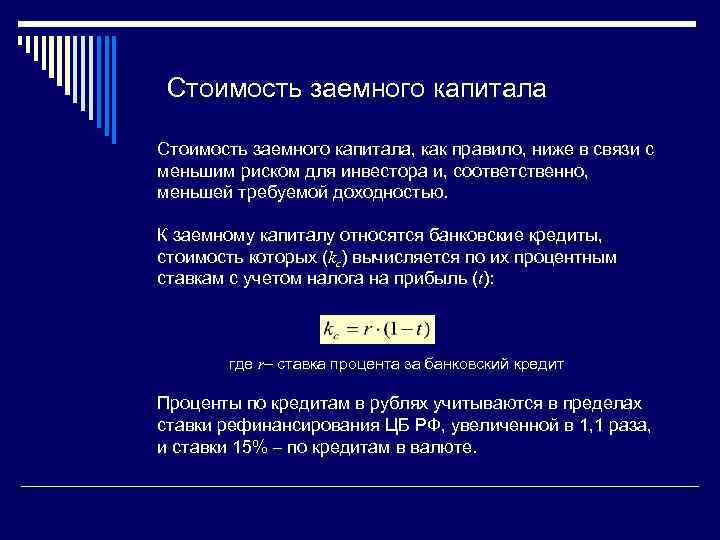 Стоимость заемного капитала

Стоимость заемного капитала, как правило, ниже в связи с меньшим риском для инвестора и, соответственно, меньшей требуемой доходностью.

К заемному капиталу относятся банковские кредиты, стоимость которых ($k_c$) вычисляется по их процентным ставкам с учетом налога на прибыль ($t$):

$k_c = r \cdot (1 - t)$

где $r$– ставка процента за банковский кредит

Проценты по кредитам в рублях учитываются в пределах ставки рефинансирования ЦБ РФ, увеличенной в 1,1 раза, и ставки 15% – по кредитам в валюте.